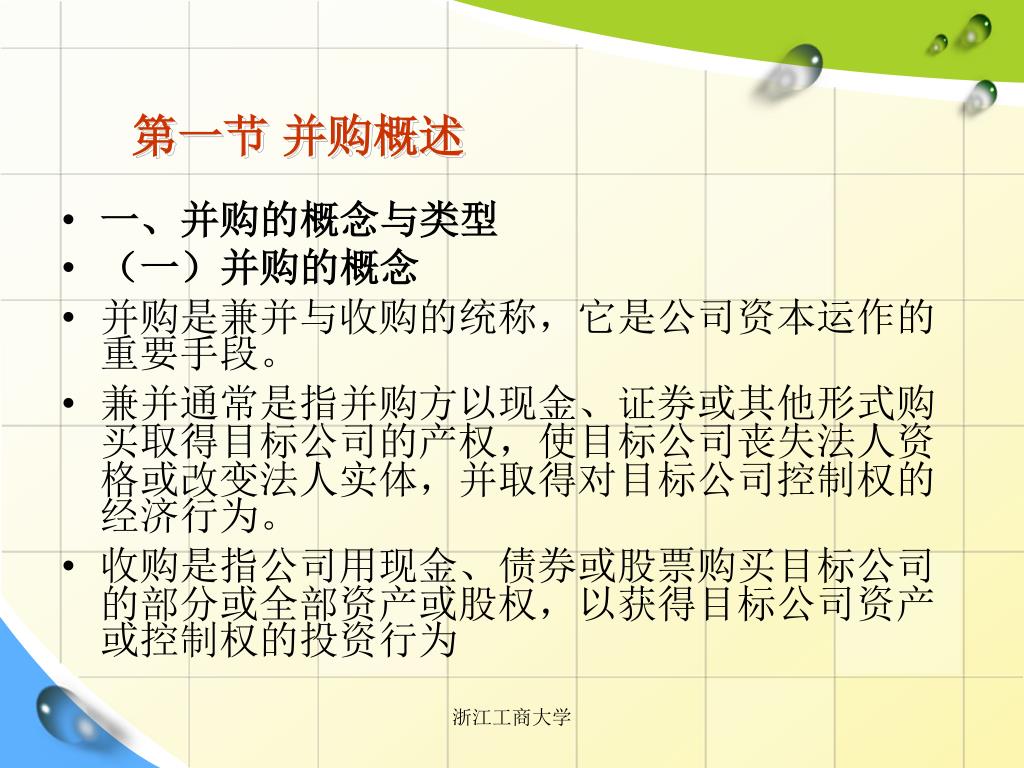 第一节 并购概述

• 一、并购的概念与类型
• （一）并购的概念
• 并购是兼并与收购的统称，它是公司资本运作的重要手段。
• 兼并通常是指并购方以现金、证券或其他形式购买取得目标公司的产权，使目标公司丧失法人资格或改变法人实体，并取得对目标公司控制权的经济行为。
• 收购是指公司用现金、债券或股票购买目标公司的部分或全部资产或股权，以获得目标公司资产或控制权的投资行为

浙江工商大学